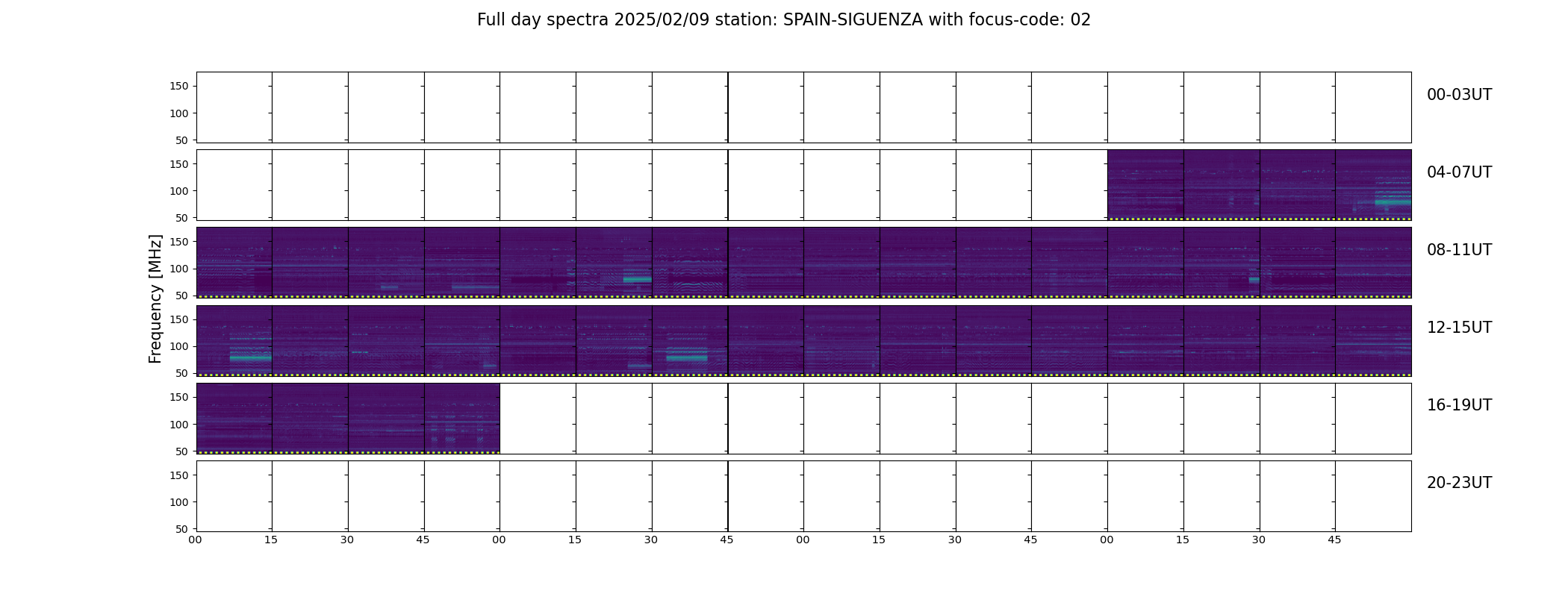 Full day spectra 2025/02/09 station: SPAIN-SIGUENZA with focus-code: 02

Frequency [MHz]

150
100
50
00-03UT

150
100
50
04-07UT

150
100
50
08-11UT

150
100
50
12-15UT

150
100
50
16-19UT

150
100
50
20-23UT

00 15 30 45 00 15 30 45 00 15 30 45 00 15 30 45